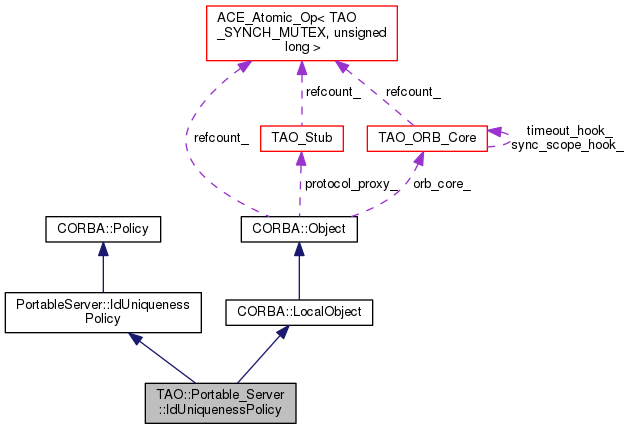 ACE_Atomic_Op< TAO _SYNCH_MUTEX, unsigned long >

refcount_

refcount_

refcount_

TAO_Stub

TAO_ORB_Core

timeout_hook_
sync_scope_hook_

protocol_proxy_

orb_core_

CORBA::Policy

CORBA::Object

PortableServer::IdUniqueness Policy

CORBA::LocalObject

TAO::Portable_Server ::IdUniquenessPolicy